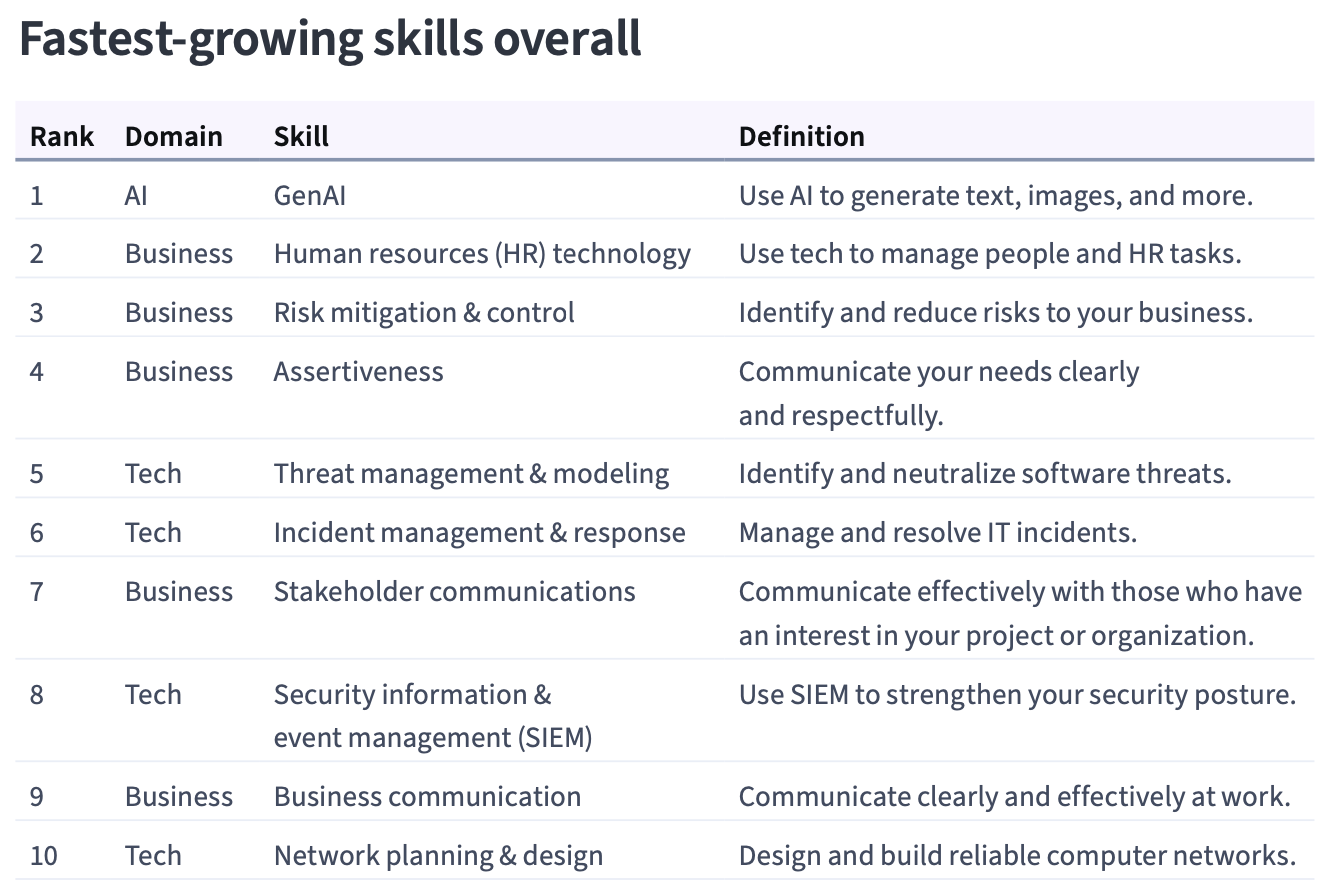 Fastest-growing skills overall

| Rank | Domain | Skill | Definition |
|---|---|---|---|
| 1 | AI | GenAI | Use AI to generate text, images, and more. |
| 2 | Business | Human resources (HR) technology | Use tech to manage people and HR tasks. |
| 3 | Business | Risk mitigation & control | Identify and reduce risks to your business. |
| 4 | Business | Assertiveness | Communicate your needs clearly and respectfully. |
| 5 | Tech | Threat management & modeling | Identify and neutralize software threats. |
| 6 | Tech | Incident management & response | Manage and resolve IT incidents. |
| 7 | Business | Stakeholder communications | Communicate effectively with those who have an interest in your project or organization. |
| 8 | Tech | Security information & event management (SIEM) | Use SIEM to strengthen your security posture. |
| 9 | Business | Business communication | Communicate clearly and effectively at work. |
| 10 | Tech | Network planning & design | Design and build reliable computer networks. |